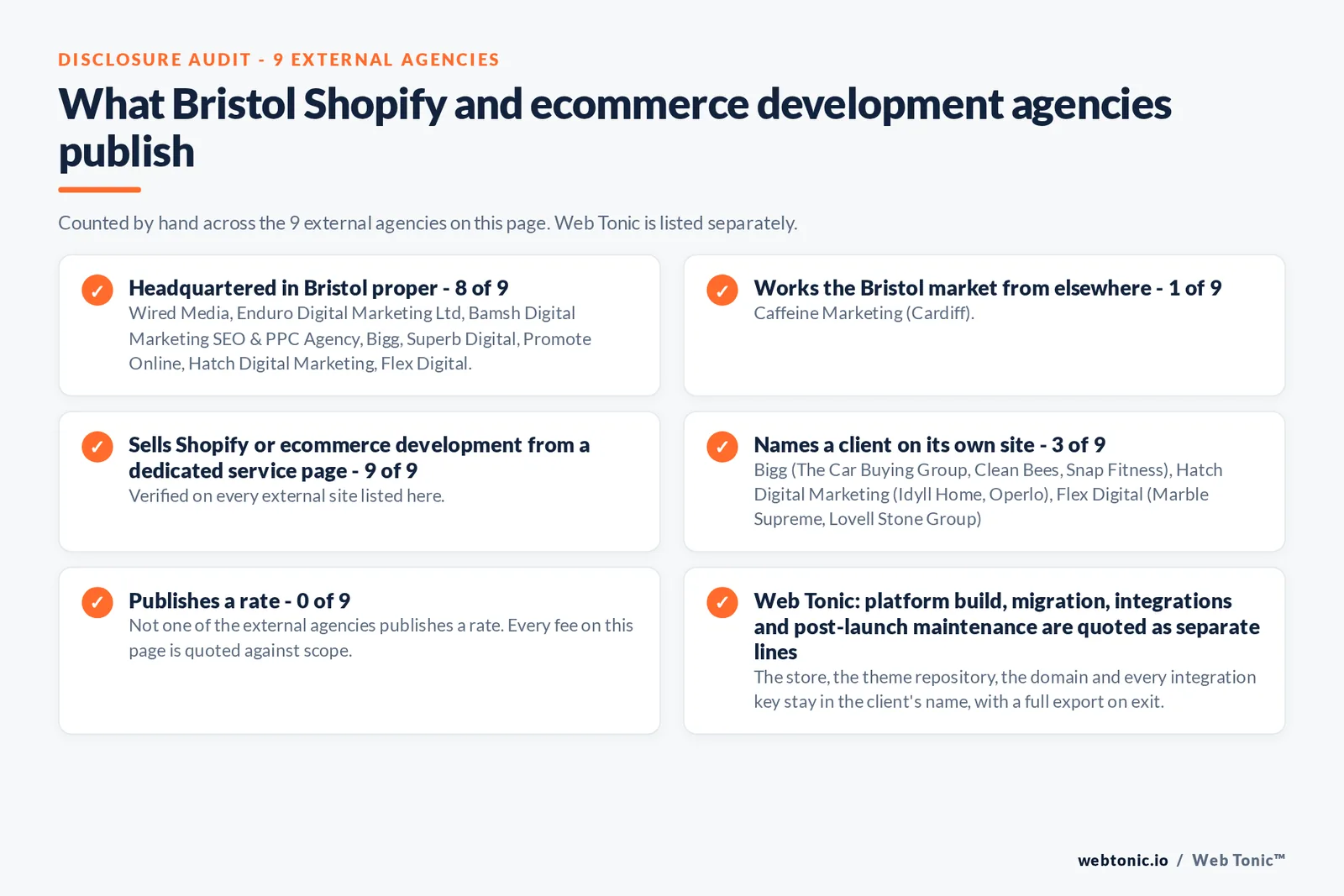 DISCLOSURE AUDIT - 9 EXTERNAL AGENCIES

What Bristol Shopify and ecommerce development agencies publish

Counted by hand across the 9 external agencies on this page. Web Tonic is listed separately.

✓ Headquartered in Bristol proper - 8 of 9
Wired Media, Enduro Digital Marketing Ltd, Bamsh Digital Marketing SEO & PPC Agency, Bigg, Superb Digital, Promote Online, Hatch Digital Marketing, Flex Digital.

✓ Works the Bristol market from elsewhere - 1 of 9
Caffeine Marketing (Cardiff).

✓ Sells Shopify or ecommerce development from a dedicated service page - 9 of 9
Verified on every external site listed here.

✓ Names a client on its own site - 3 of 9
Bigg (The Car Buying Group, Clean Bees, Snap Fitness), Hatch Digital Marketing (Idyll Home, Operlo), Flex Digital (Marble Supreme, Lovell Stone Group)

✓ Publishes a rate - 0 of 9
Not one of the external agencies publishes a rate. Every fee on this page is quoted against scope.

✓ Web Tonic: platform build, migration, integrations and post-launch maintenance are quoted as separate lines
The store, the theme repository, the domain and every integration key stay in the client's name, with a full export on exit.

webtonic.io / Web Tonic™